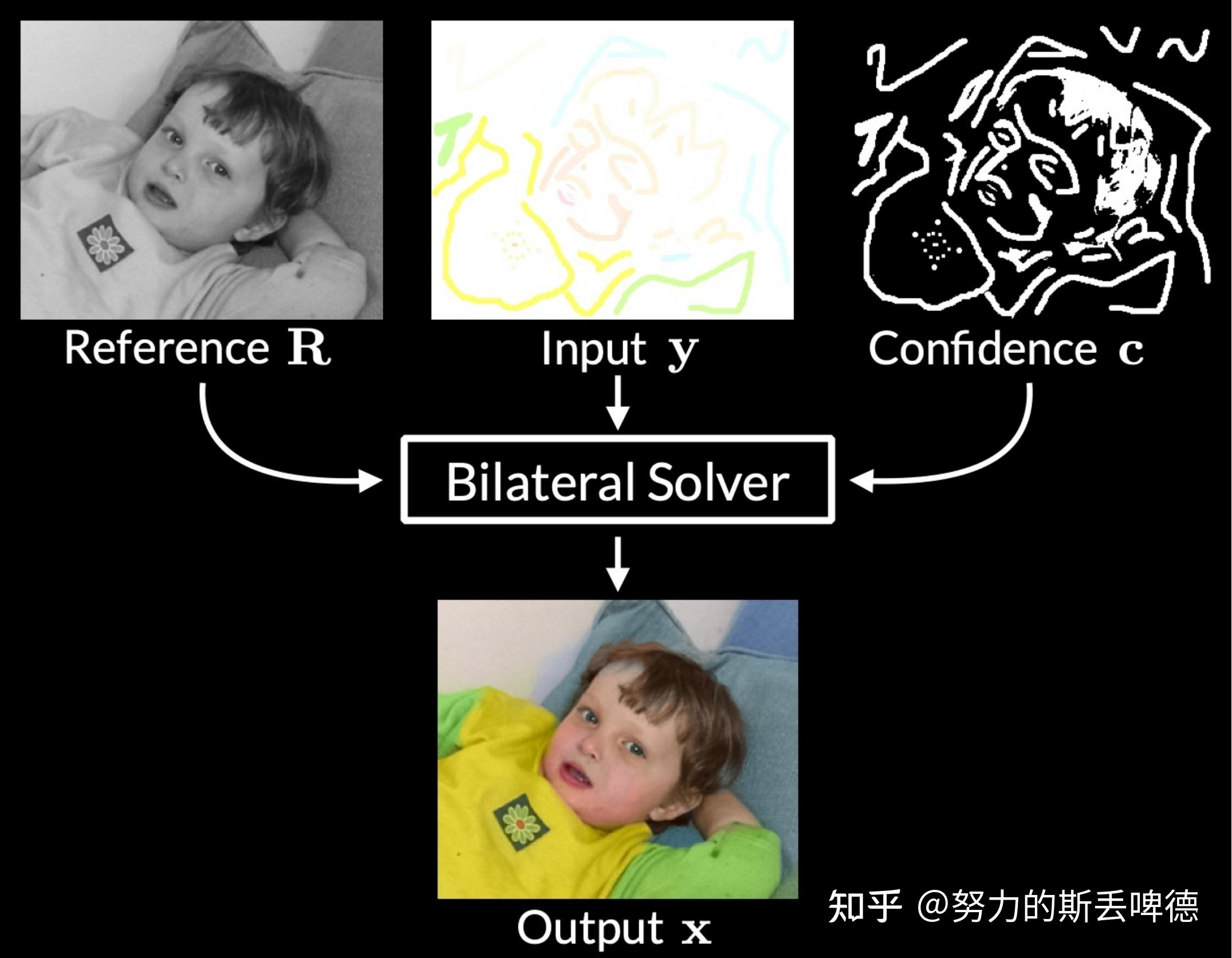 Reference $\mathbf{R}$

Input $\mathbf{y}$

Confidence $\mathbf{c}$

Bilateral Solver

Output $\mathbf{x}$

知乎 @努力的斯丢啤德